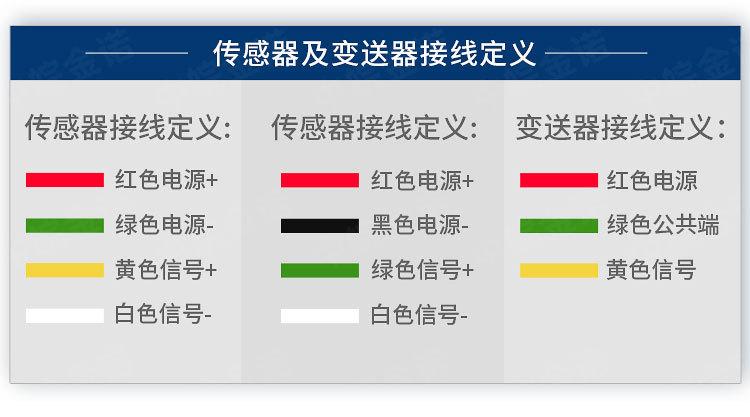 传感器及变送器接线定义

传感器接线定义:
红色电源+
绿色电源-
黄色信号+
白色信号-

传感器接线定义:
红色电源+
黑色电源-
绿色信号+
白色信号-

变送器接线定义:
红色电源
绿色公共端
黄色信号